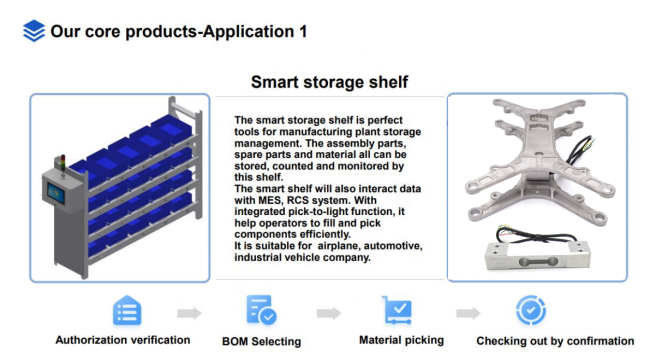 Our core products-Application 1

Smart storage shelf

The smart storage shelf is perfect tools for manufacturing plant storage management. The assembly parts, spare parts and material all can be stored, counted and monitored by this shelf.
The smart shelf will also interact data with MES, RCS system. With integrated pick-to-light function, it help operators to fill and pick components efficiently.
It is suitable for airplane, automotive, industrial vehicle company.

Authorization verification

BOM Selecting

Material picking

Checking out by confirmation